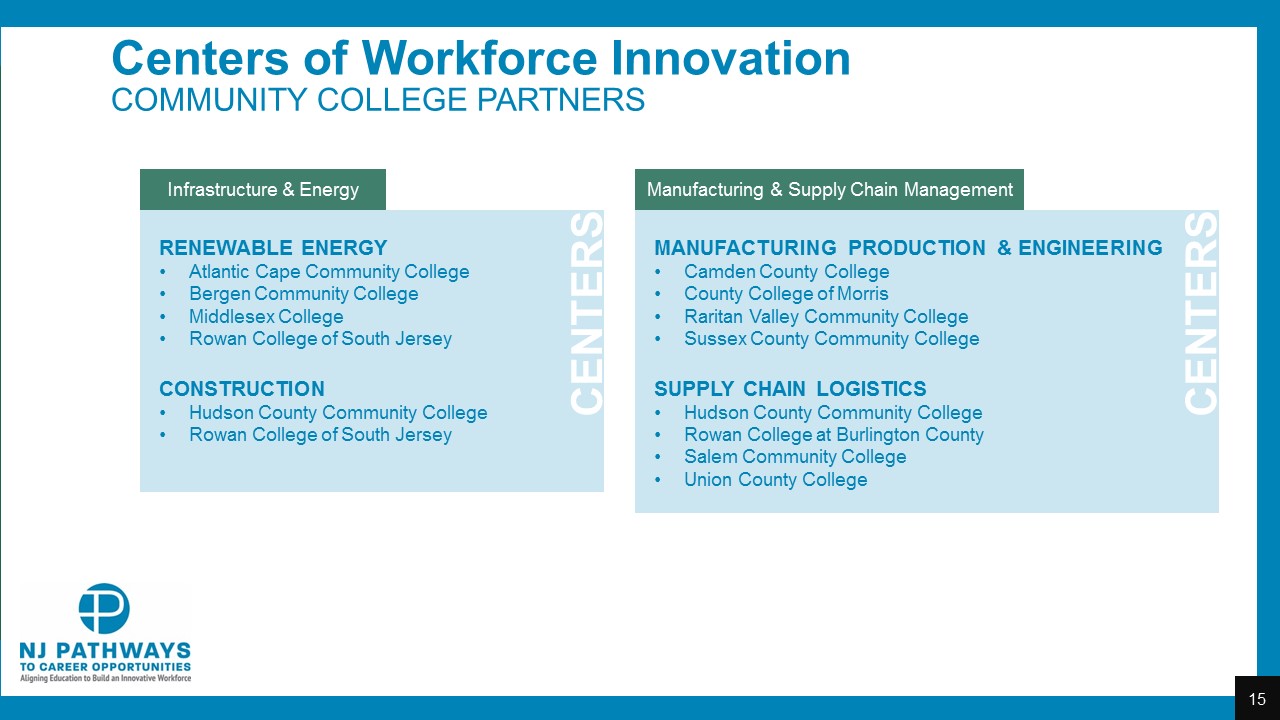 Centers of Workforce Innovation
COMMUNITY COLLEGE PARTNERS

Infrastructure & Energy

RENEWABLE ENERGY
• Atlantic Cape Community College
• Bergen Community College
• Middlesex College
• Rowan College of South Jersey

CONSTRUCTION
• Hudson County Community College
• Rowan College of South Jersey

CENTERS

Manufacturing & Supply Chain Management

MANUFACTURING PRODUCTION & ENGINEERING
• Camden County College
• County College of Morris
• Raritan Valley Community College
• Sussex County Community College

SUPPLY CHAIN LOGISTICS
• Hudson County Community College
• Rowan College at Burlington County
• Salem Community College
• Union County College

CENTERS

NJ PATHWAYS
TO CAREER OPPORTUNITIES
Aligning Education to Build an Innovative Workforce

15